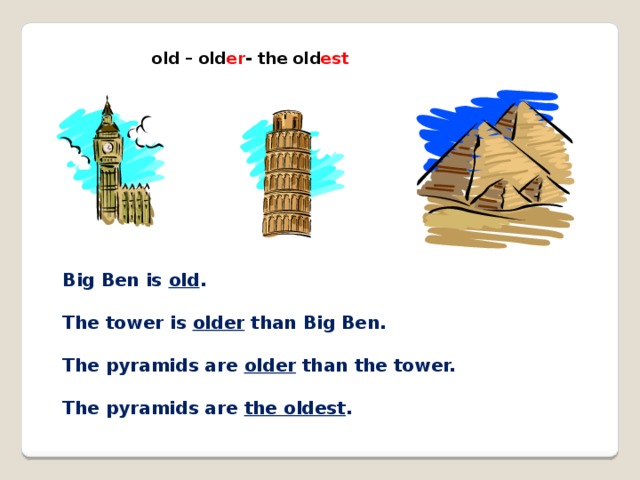 old – older- the oldest

Big Ben is old.

The tower is older than Big Ben.

The pyramids are older than the tower.

The pyramids are the oldest.